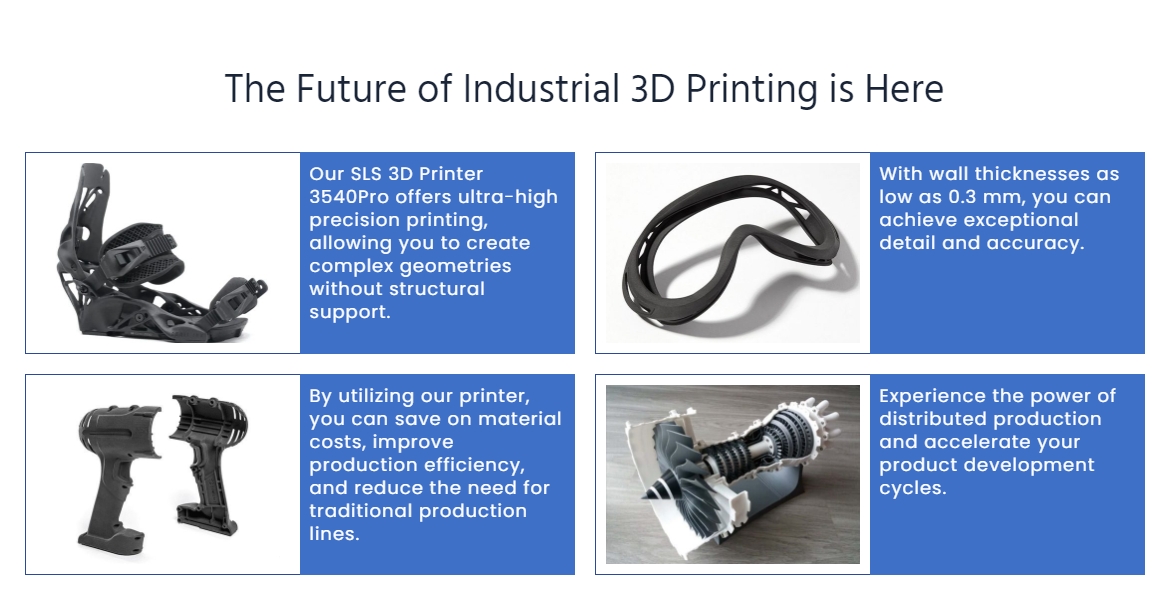 The Future of Industrial 3D Printing is Here

Our SLS 3D Printer 3540Pro offers ultra-high precision printing, allowing you to create complex geometries without structural support.

With wall thicknesses as low as 0.3 mm, you can achieve exceptional detail and accuracy.

By utilizing our printer, you can save on material costs, improve production efficiency, and reduce the need for traditional production lines.

Experience the power of distributed production and accelerate your product development cycles.